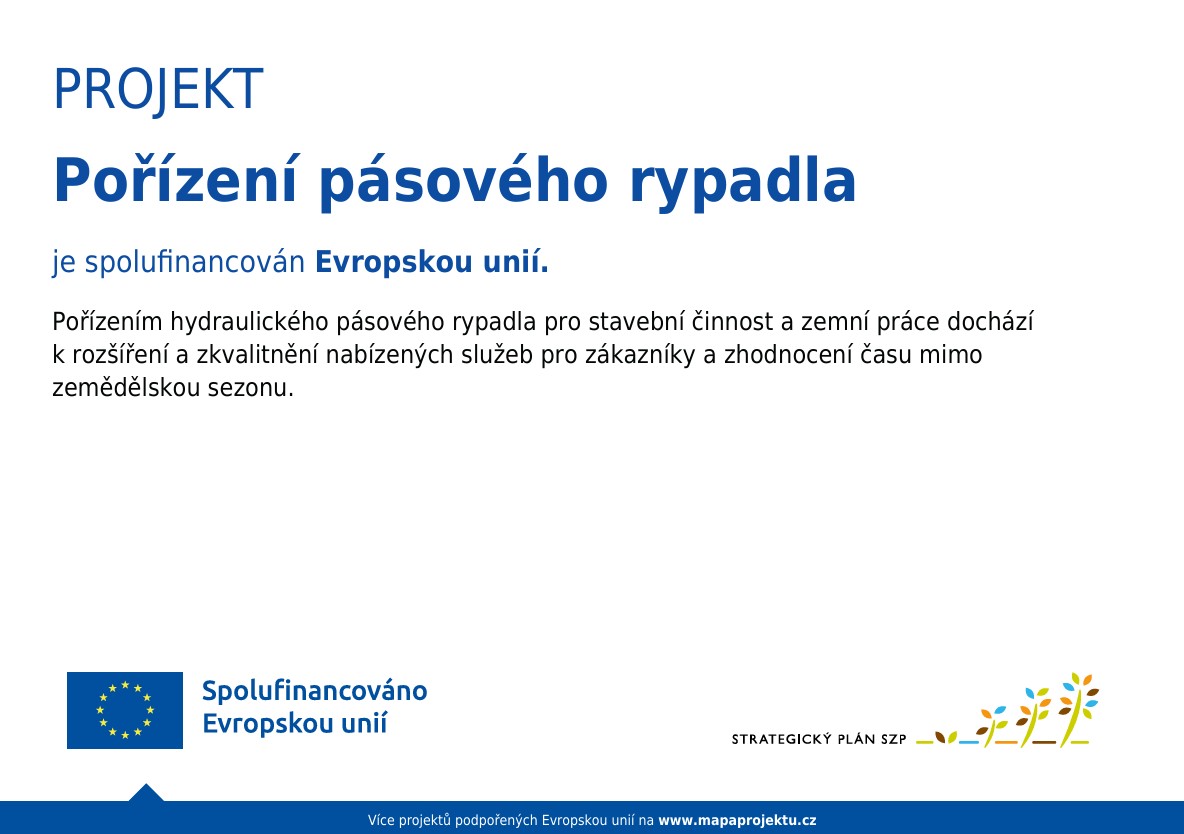 PROJEKT

Pořízení pásového rypadla

je spolufinancován Evropskou unií.

Pořízením hydraulického pásového rypadla pro stavební činnost a zemní práce dochází k rozšíření a zkvalitnění nabízených služeb pro zákazníky a zhodnocení času mimo zemědělskou sezonu.

Spolufinancováno Evropskou unií

STRATEGICKÝ PLÁN SZP

Více projektů podpořených Evropskou unií na www.mapaprojektu.cz